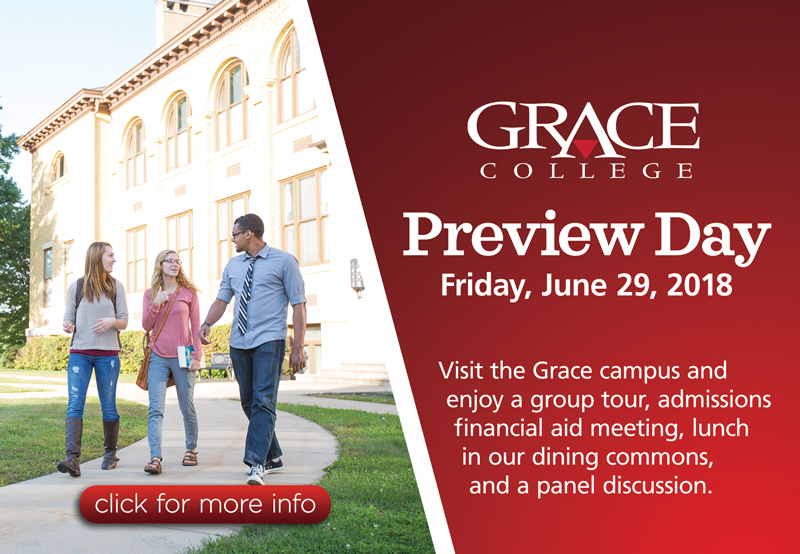 GRACE
COLLEGE

Preview Day
Friday, June 29, 2018

Visit the Grace campus and enjoy a group tour, admissions financial aid meeting, lunch in our dining commons, and a panel discussion.

click for more info